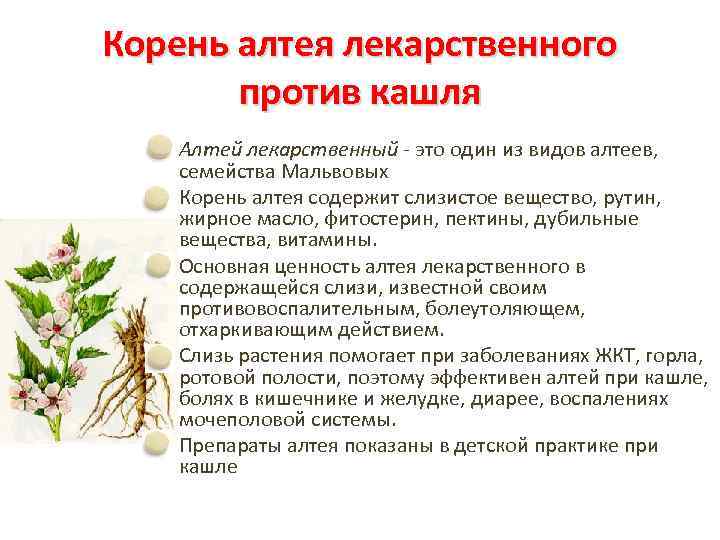 Корень алтея лекарственного против кашля

Алтей лекарственный - это один из видов алтеев, семейства Мальвовых

Корень алтея содержит слизистое вещество, рутин, жирное масло, фитостерин, пектины, дубильные вещества, витамины.

Основная ценность алтея лекарственного в содержащейся слизи, известной своим противовоспалительным, болеутоляющем, отхаркивающим действием.

Слизь растения помогает при заболеваниях ЖКТ, горла, ротовой полости, поэтому эффективен алтей при кашле, болях в кишечнике и желудке, диарее, воспалениях мочеполовой системы.

Препараты алтея показаны в детской практике при кашле